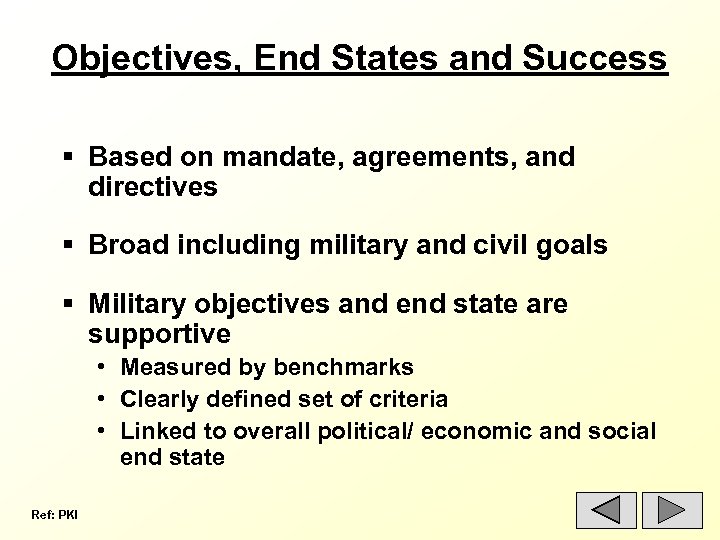 Objectives, End States and Success

▪ Based on mandate, agreements, and directives

▪ Broad including military and civil goals

▪ Military objectives and end state are supportive
• Measured by benchmarks
• Clearly defined set of criteria
• Linked to overall political/ economic and social end state

Ref: PKI